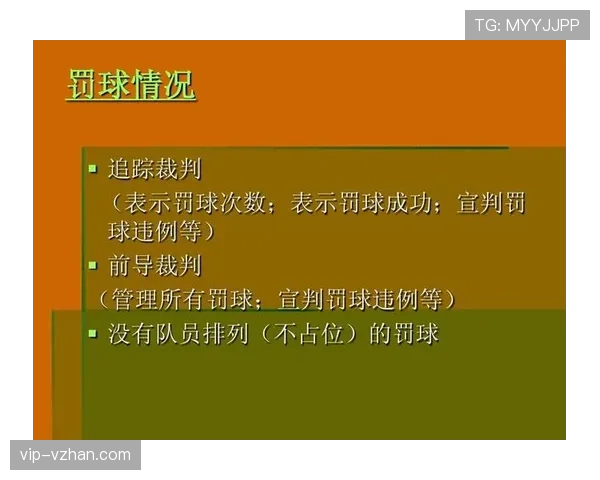 TG: MYYJJPP

罚球情况

▪ 追踪裁判
（表示罚球次数；表示罚球成功；宣判罚球违例等）
▪ 前导裁判
（管理所有罚球；宣判罚球违例等）
▪ 没有队员排列（不占位）的罚球

vip-vzhan.com